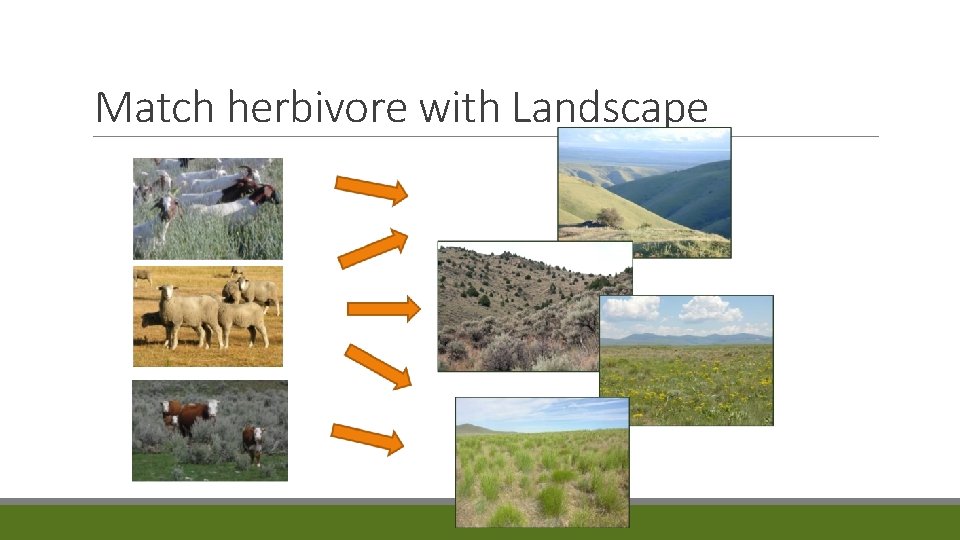 Match herbivore with Landscape